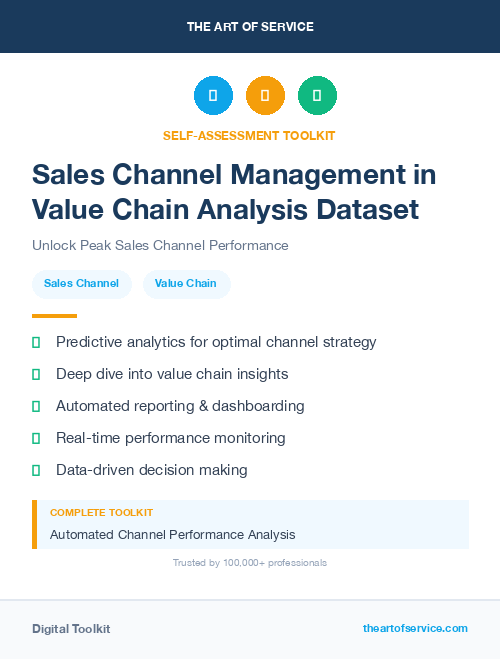 THE ART OF SERVICE

SELF-ASSESSMENT TOOLKIT

Sales Channel Management in Value Chain Analysis Dataset

Unlock Peak Sales Channel Performance

Sales Channel

Value Chain

Predictive analytics for optimal channel strategy

Deep dive into value chain insights

Automated reporting & dashboarding

Real-time performance monitoring

Data-driven decision making

COMPLETE TOOLKIT

Automated Channel Performance Analysis

Trusted by 100,000+ professionals

Digital Toolkit

theartofservice.com